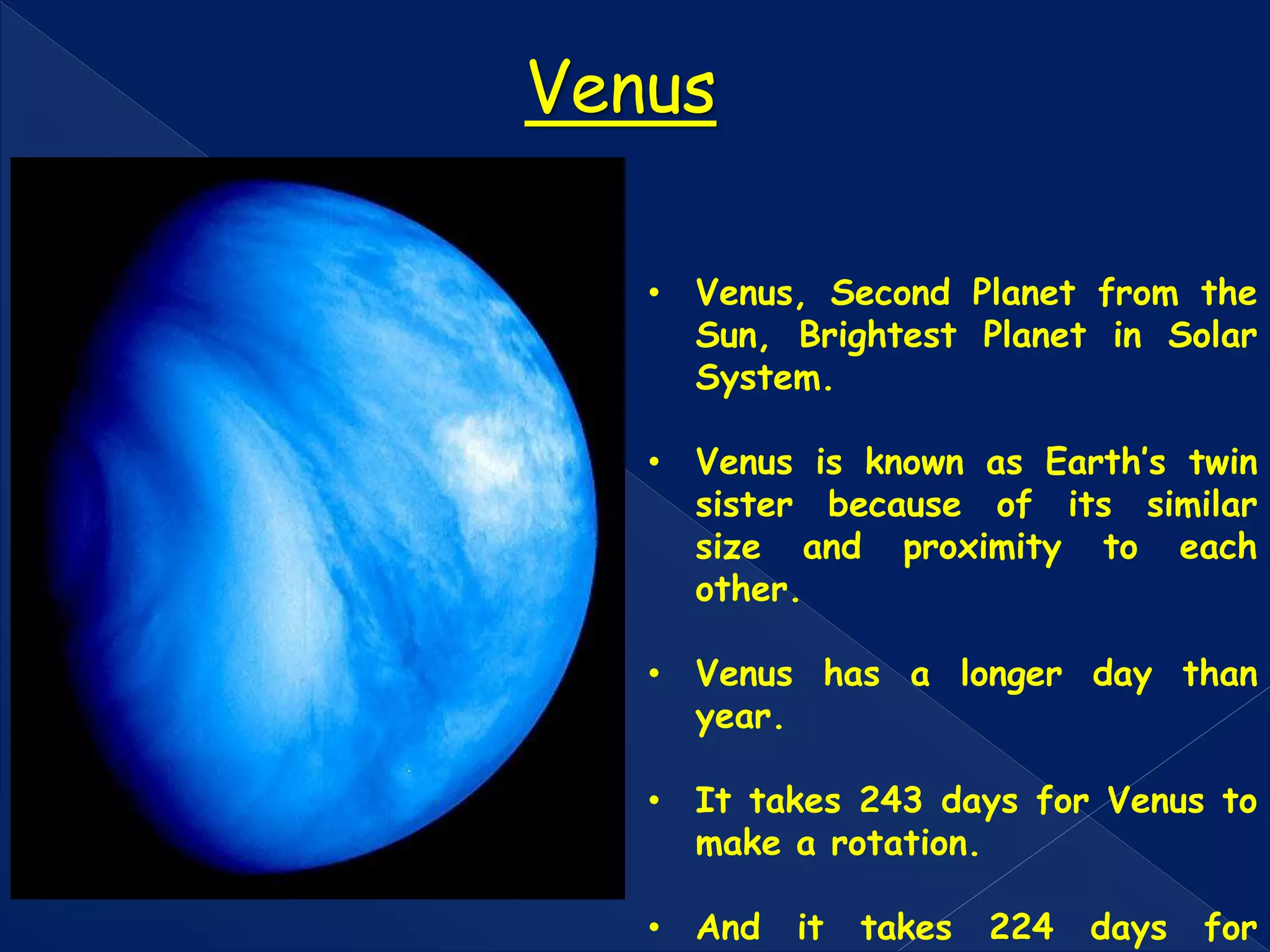 Venus

• Venus, Second Planet from the Sun, Brightest Planet in Solar System.

• Venus is known as Earth's twin sister because of its similar size and proximity to each other.

• Venus has a longer day than year.

• It takes 243 days for Venus to make a rotation.

• And it takes 224 days for